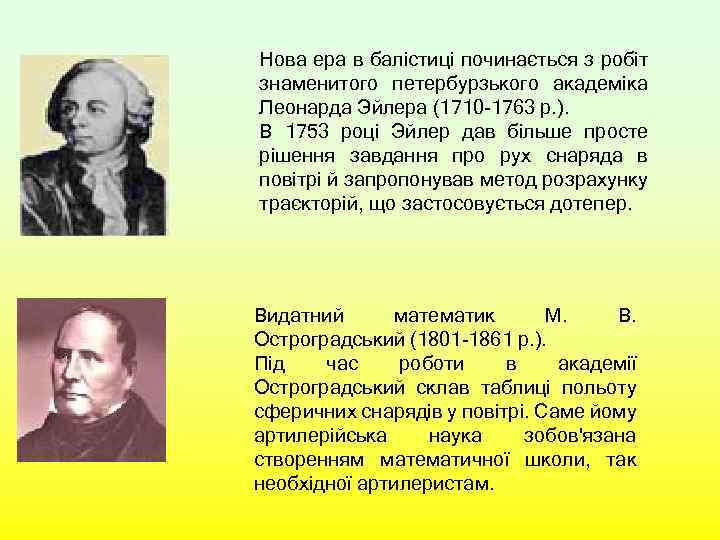 Нова ера в балістиці починається з робіт знаменитого петербурзького академіка Леонарда Эйлера (1710-1763 р.).
В 1753 році Эйлер дав більше просте рішення завдання про рух снаряда в повітрі й запропонував метод розрахунку траєкторій, що застосовується дотепер.

Видатний математик М. В. Остроградський (1801-1861 р.).
Під час роботи в академії Остроградський склав таблиці польоту сферичних снарядів у повітрі. Саме йому артилерійська наука зобов'язана створенням математичної школи, так необхідної артилеристам.